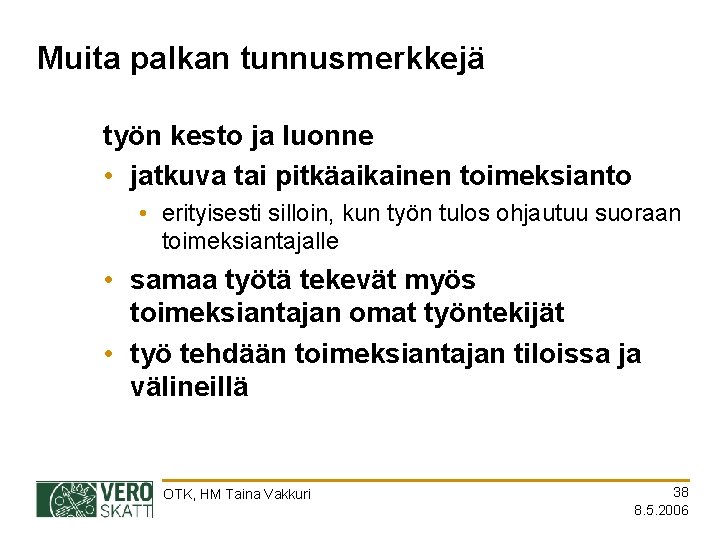 Muita palkan tunnusmerkkejä

työn kesto ja luonne

• jatkuva tai pitkäaikainen toimeksianto
  • erityisesti silloin, kun työn tulos ohjautuu suoraan toimeksiantajalle
• samaa työtä tekevät myös toimeksiantajan omat työntekijät
• työ tehdään toimeksiantajan tiloissa ja välineillä

VERO SKATT

OTK, HM Taina Vakkuri

38
8.5.2006